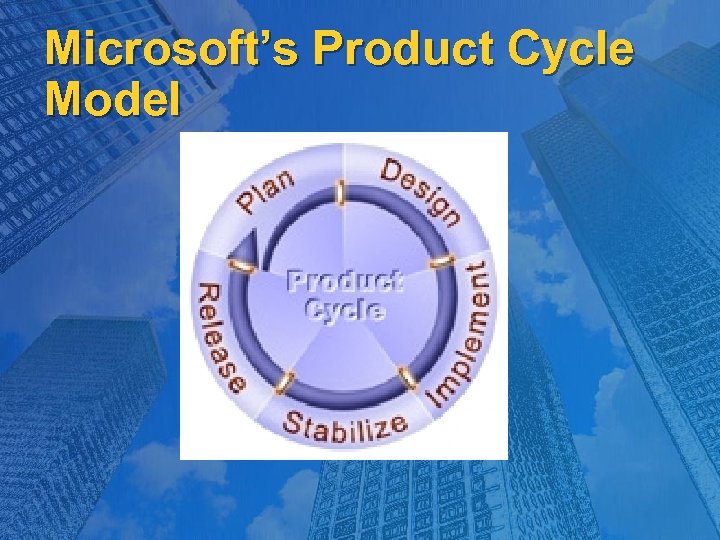 Microsoft's Product Cycle Model

Plan
Design
Implement
Stabilize
Release
Product Cycle